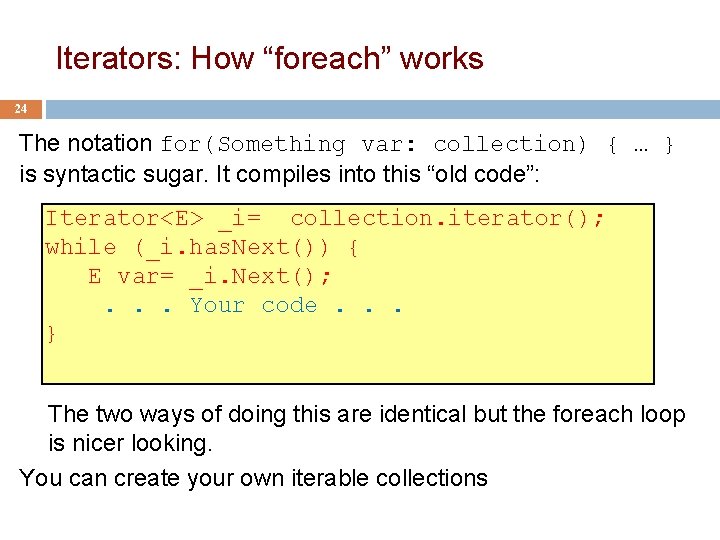 Iterators: How “foreach” works

24

The notation for(Something var: collection) { … } is syntactic sugar. It compiles into this “old code”:

Iterator<E> _i=  collection.iterator();
while (_i.hasNext()) {
   E var= _i.Next();
     . . . Your code . . .
}

The two ways of doing this are identical but the foreach loop is nicer looking.

You can create your own iterable collections